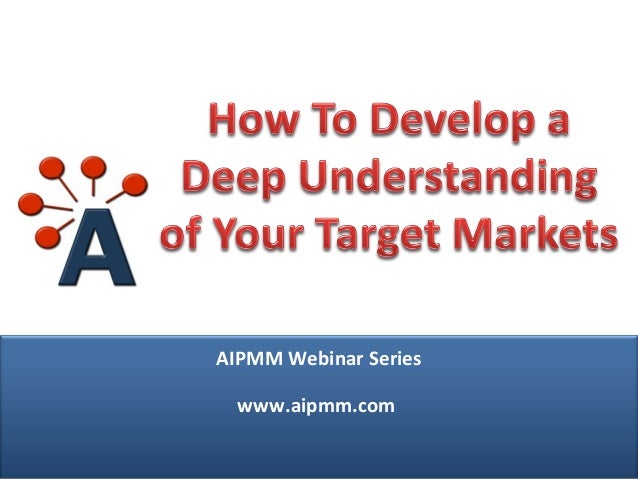 A

How To Develop a Deep Understanding of Your Target Markets

AIPMM Webinar Series

www.aipmm.com